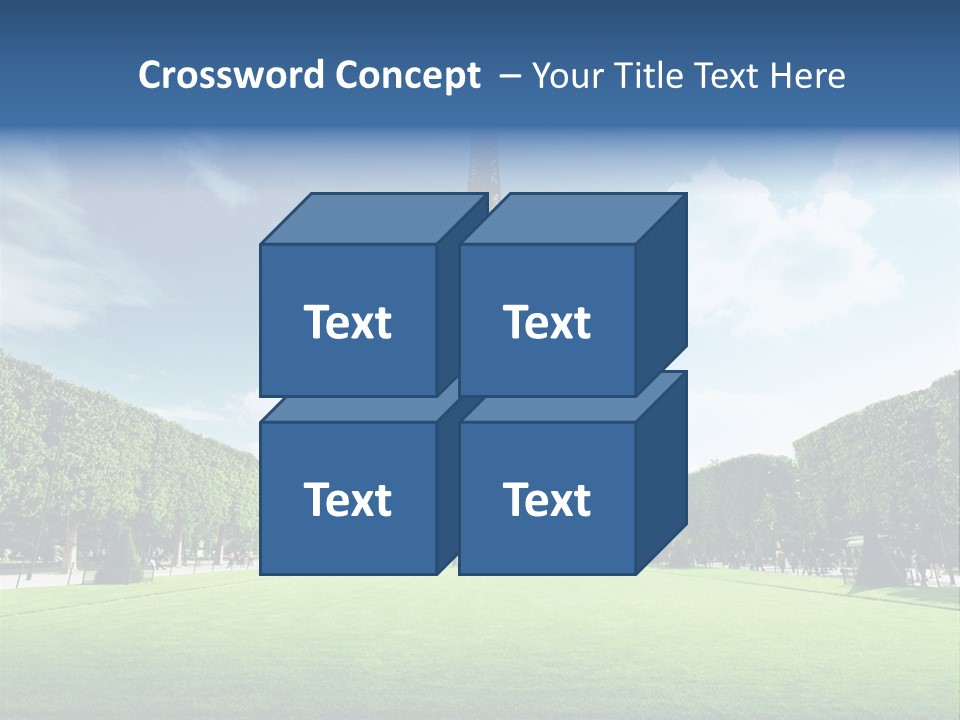 Crossword Concept – Your Title Text Here

Text

Text

Text

Text